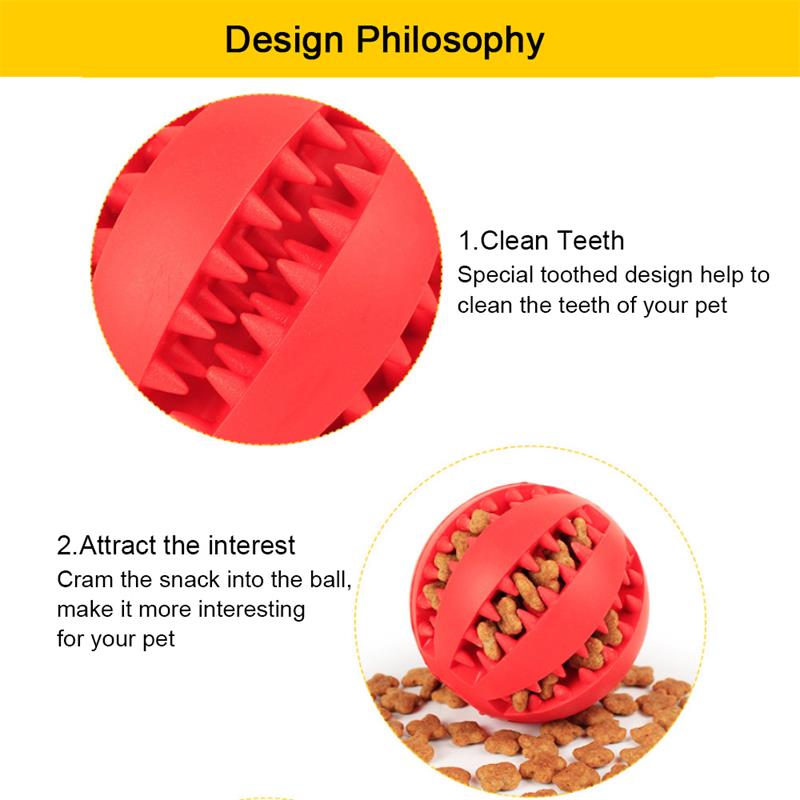 Design Philosophy

1.Clean Teeth
Special toothed design help to clean the teeth of your pet

2.Attract the interest
Cram the snack into the ball, make it more interesting for your pet